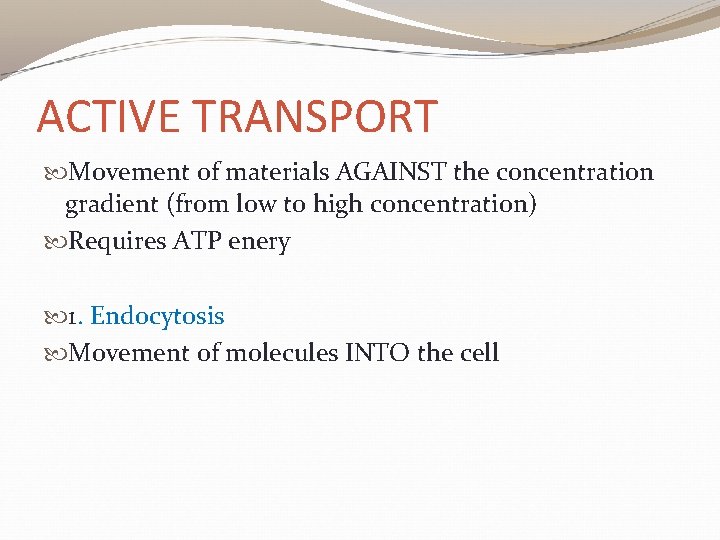 ACTIVE TRANSPORT

Movement of materials AGAINST the concentration gradient (from low to high concentration)

Requires ATP enery

1. Endocytosis

Movement of molecules INTO the cell